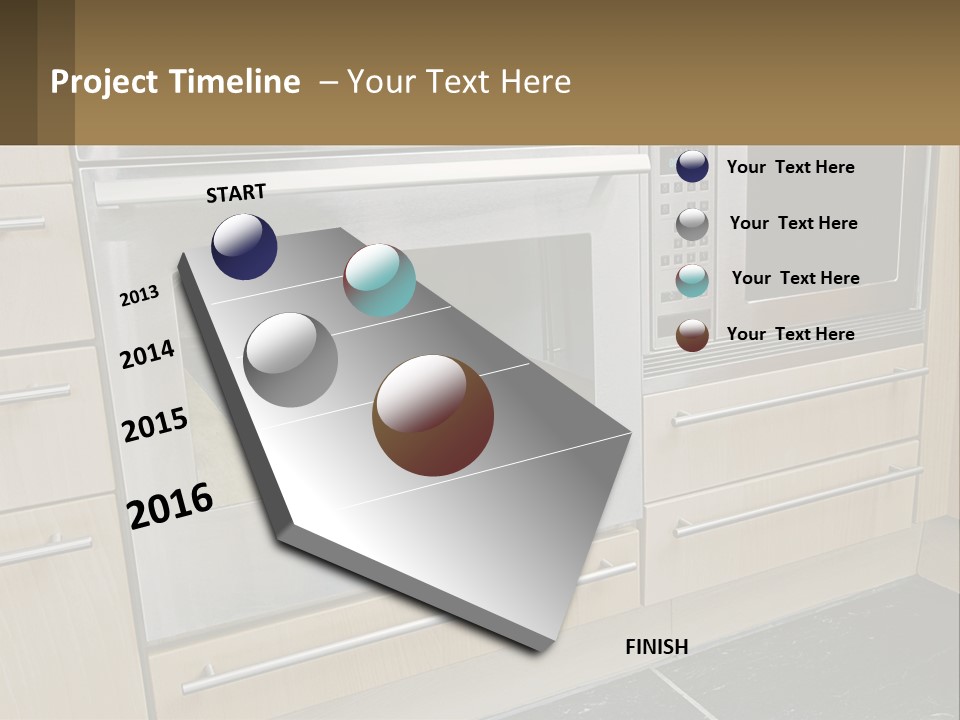 Project Timeline – Your Text Here

START

2013

2014

2015

2016

FINISH

Your Text Here

Your Text Here

Your Text Here

Your Text Here